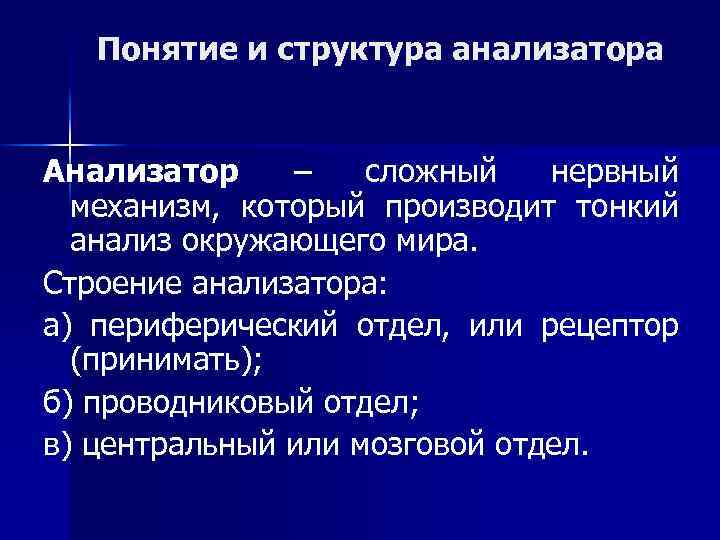 Понятие и структура анализатора

Анализатор – сложный нервный механизм, который производит тонкий анализ окружающего мира.

Строение анализатора:

а) периферический отдел, или рецептор (принимать);

б) проводниковый отдел;

в) центральный или мозговой отдел.